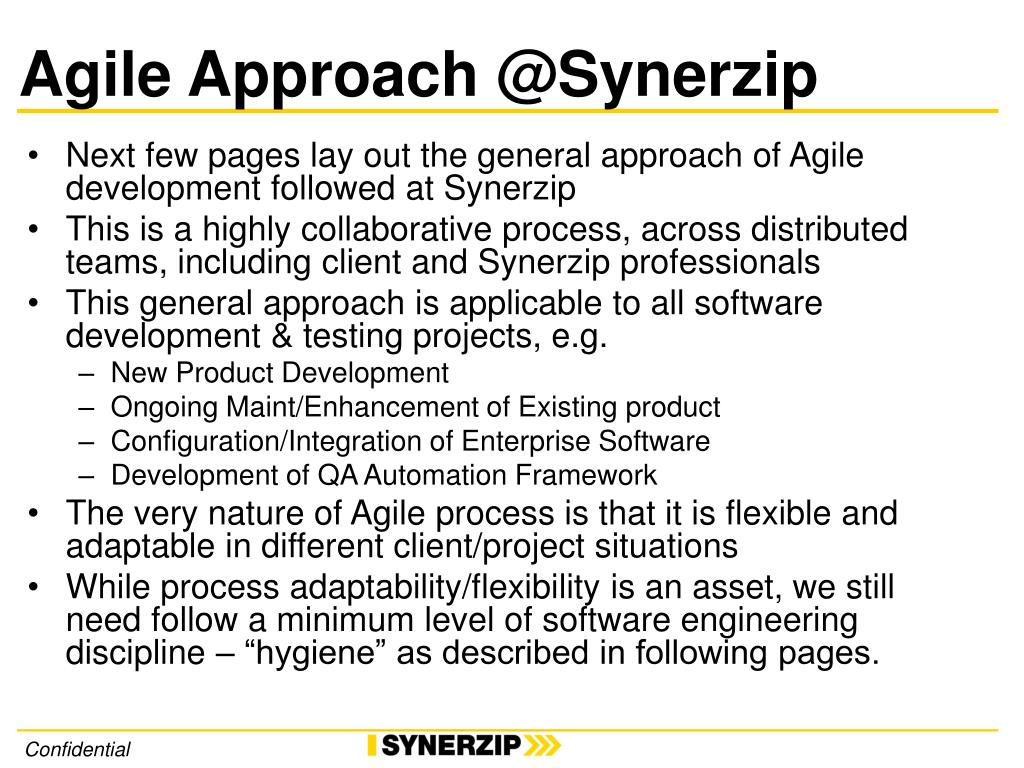 Agile Approach @Synerzip

• Next few pages lay out the general approach of Agile development followed at Synerzip
• This is a highly collaborative process, across distributed teams, including client and Synerzip professionals
• This general approach is applicable to all software development & testing projects, e.g.
– New Product Development
– Ongoing Maint/Enhancement of Existing product
– Configuration/Integration of Enterprise Software
– Development of QA Automation Framework
• The very nature of Agile process is that it is flexible and adaptable in different client/project situations
• While process adaptability/flexibility is an asset, we still need follow a minimum level of software engineering discipline – “hygiene” as described in following pages.

Confidential

SYNERZIP